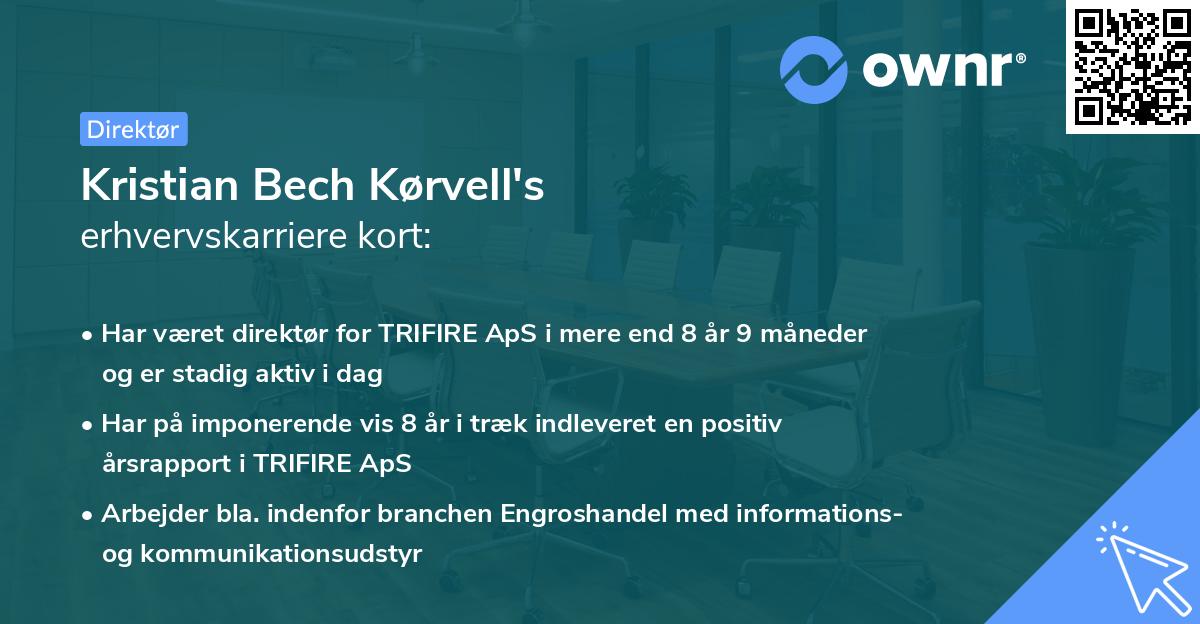 ownr®

Direktør

Kristian Bech Kørvell's
erhvervskarriere kort:

• Har været direktør for TRIFIRE ApS i mere end 8 år 9 måneder og er stadig aktiv i dag

• Har på imponerende vis 8 år i træk indleveret en positiv årsrapport i TRIFIRE ApS

• Arbejder bla. indenfor branchen Engroshandel med informations- og kommunikationsudstyr